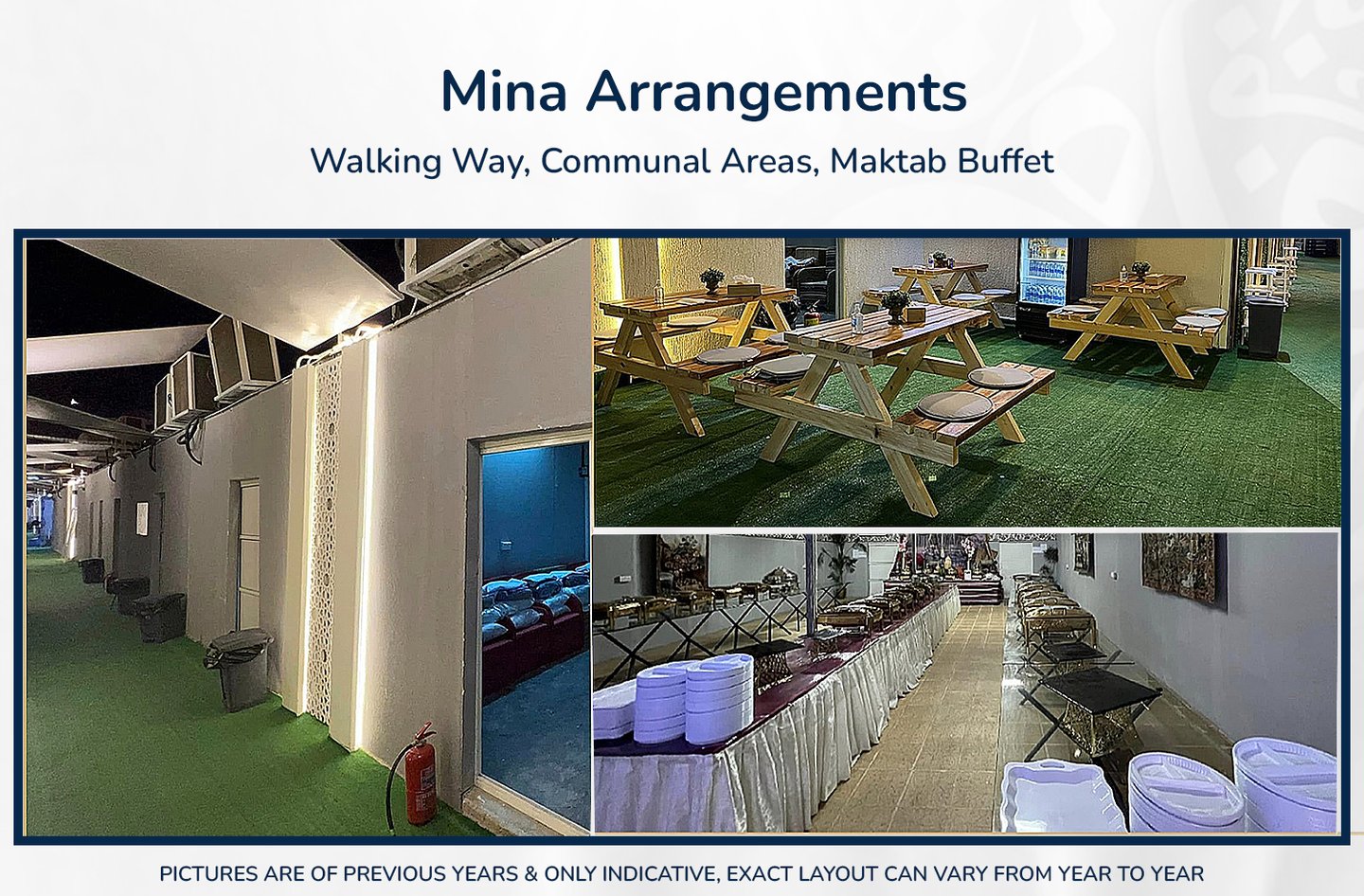 Mina Arrangements

Walking Way, Communal Areas, Maktab Buffet

PICTURES ARE OF PREVIOUS YEARS & ONLY INDICATIVE, EXACT LAYOUT CAN VARY FROM YEAR TO YEAR